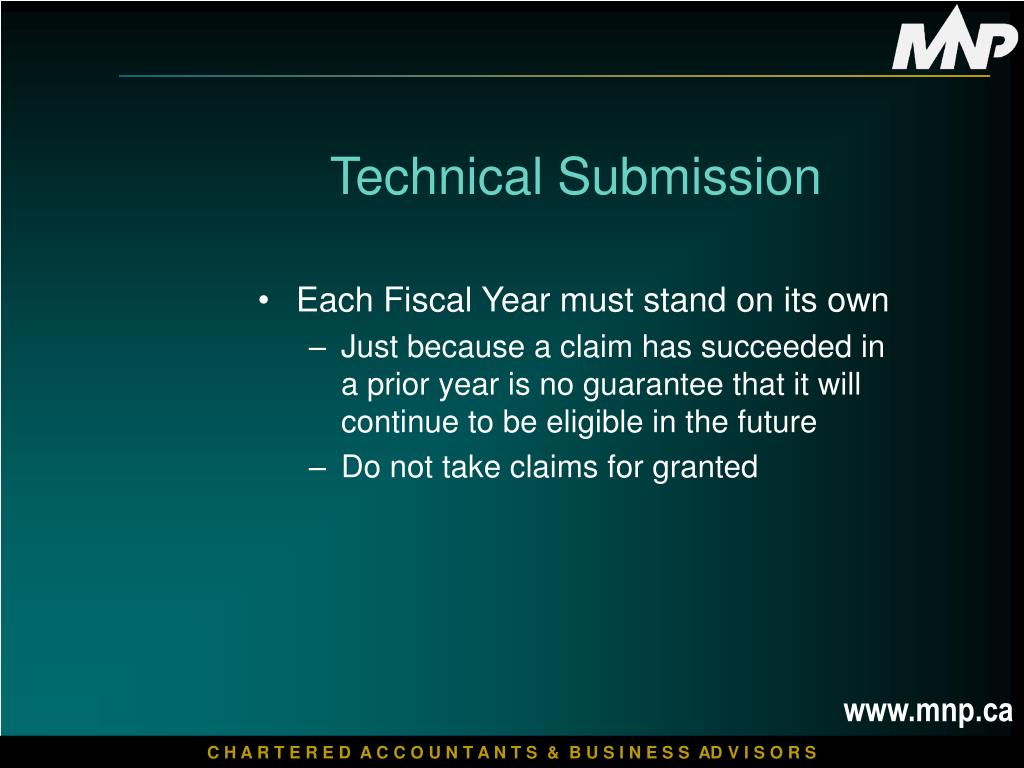 MNP

Technical Submission

• Each Fiscal Year must stand on its own
 – Just because a claim has succeeded in a prior year is no guarantee that it will continue to be eligible in the future
 – Do not take claims for granted

www.mnp.ca

CHARTERED ACCOUNTANTS & BUSINESS ADVISORS